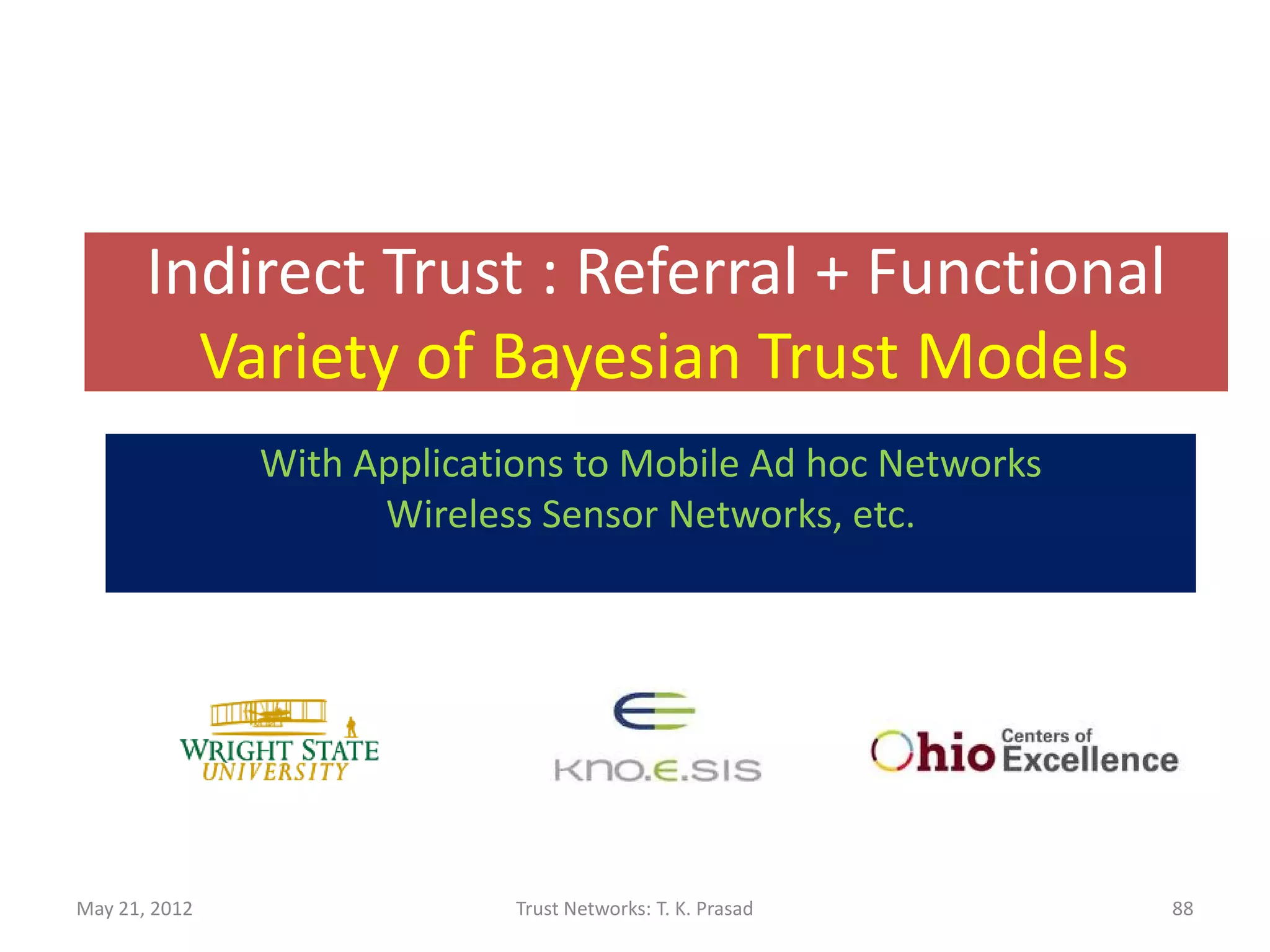 Indirect Trust : Referral + Functional
Variety of Bayesian Trust Models

With Applications to Mobile Ad hoc Networks
Wireless Sensor Networks, etc.

WRIGHT STATE UNIVERSITY

KNO.E.SIS

Ohio Centers of Excellence

May 21, 2012

Trust Networks: T. K. Prasad

88